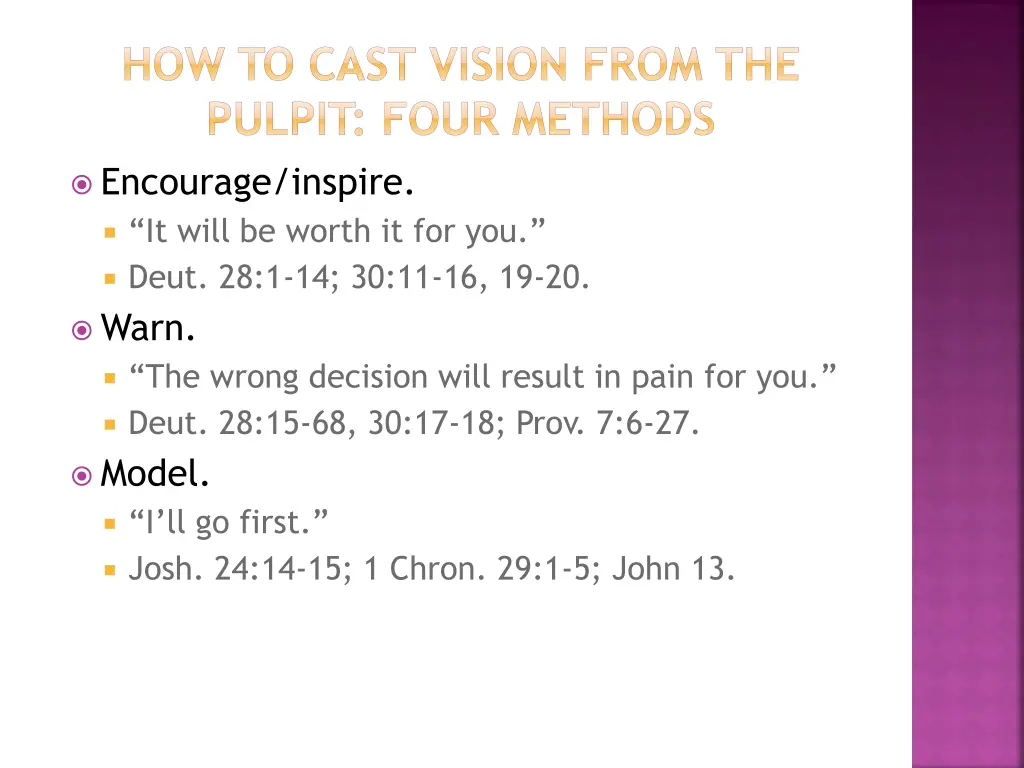 HOW TO CAST VISION FROM THE PULPIT: FOUR METHODS

Encourage/inspire.

“It will be worth it for you.”

Deut. 28:1-14; 30:11-16, 19-20.

Warn.

“The wrong decision will result in pain for you.”

Deut. 28:15-68, 30:17-18; Prov. 7:6-27.

Model.

“I’ll go first.”

Josh. 24:14-15; 1 Chron. 29:1-5; John 13.